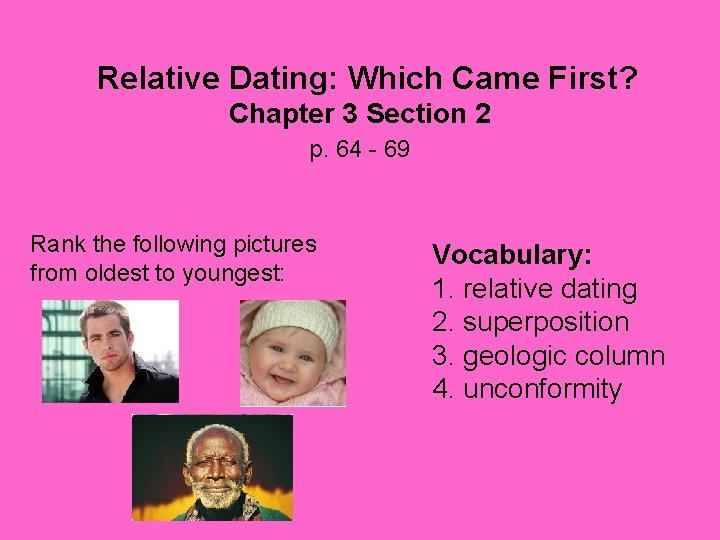 Relative Dating: Which Came First?
Chapter 3 Section 2
p. 64 - 69

Rank the following pictures from oldest to youngest:

Vocabulary:
1. relative dating
2. superposition
3. geologic column
4. unconformity